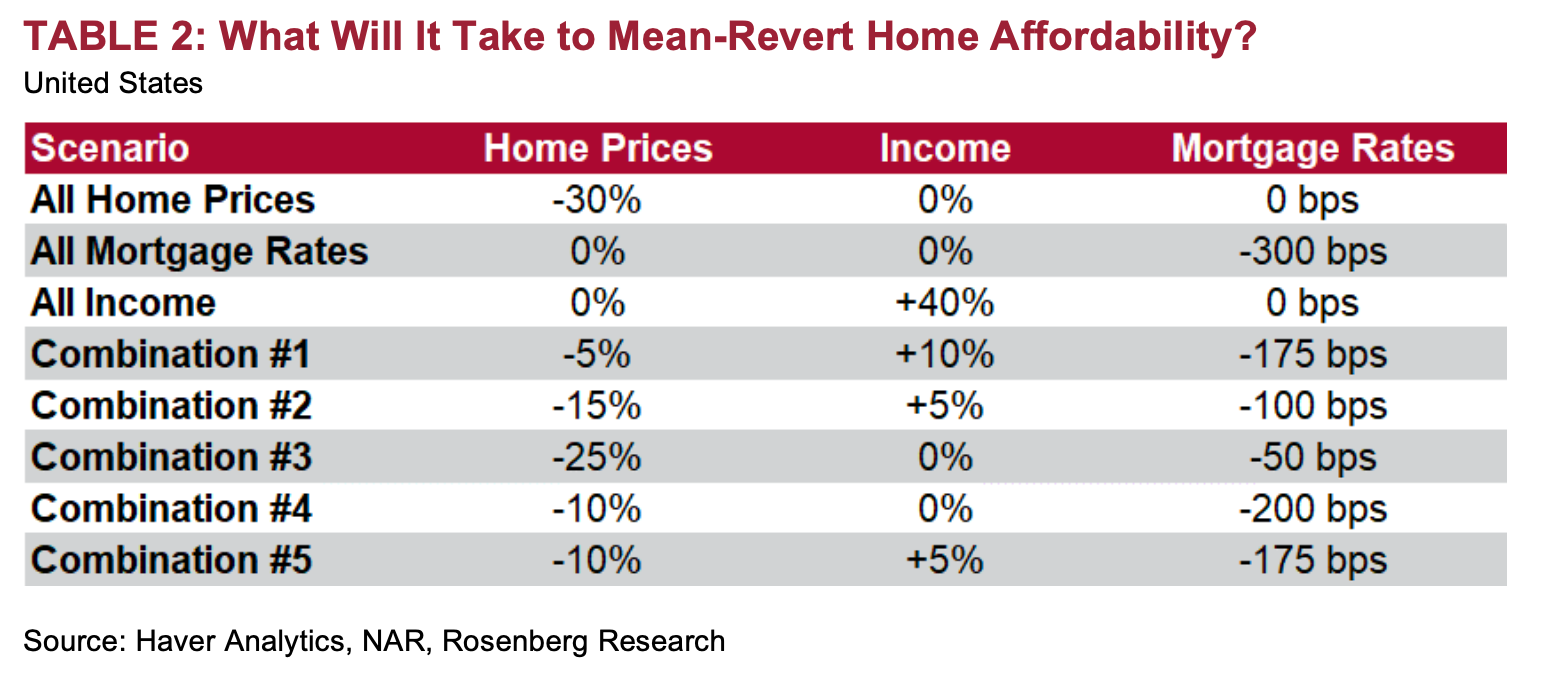 TABLE 2: What Will It Take to Mean-Revert Home Affordability?
United States

| Scenario | Home Prices | Income | Mortgage Rates |
|---|---|---|---|
| All Home Prices | -30% | 0% | 0 bps |
| All Mortgage Rates | 0% | 0% | -300 bps |
| All Income | 0% | +40% | 0 bps |
| Combination #1 | -5% | +10% | -175 bps |
| Combination #2 | -15% | +5% | -100 bps |
| Combination #3 | -25% | 0% | -50 bps |
| Combination #4 | -10% | 0% | -200 bps |
| Combination #5 | -10% | +5% | -175 bps |

Source: Haver Analytics, NAR, Rosenberg Research